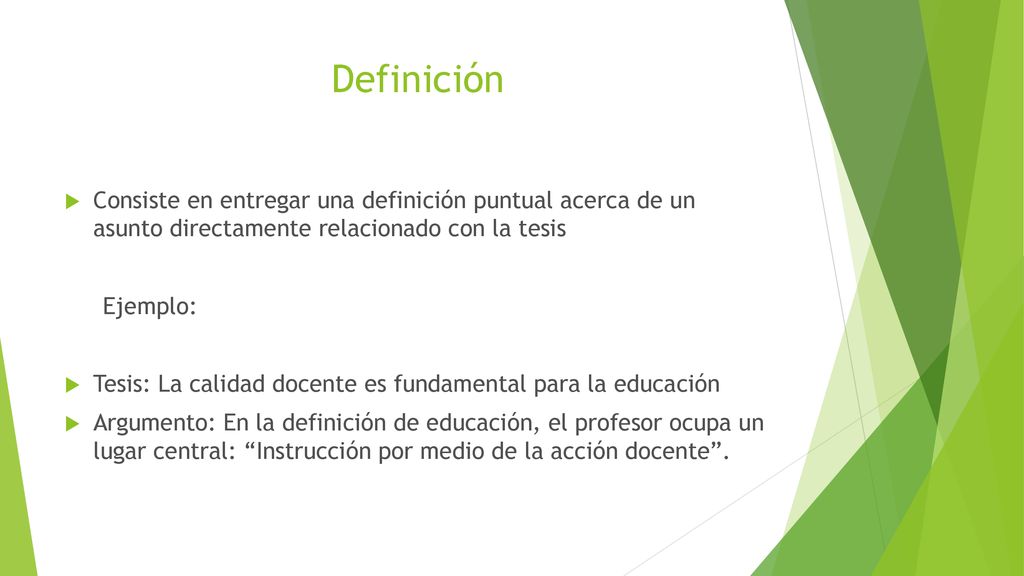 Definición

Consiste en entregar una definición puntual acerca de un asunto directamente relacionado con la tesis

Ejemplo:

Tesis: La calidad docente es fundamental para la educación

Argumento: En la definición de educación, el profesor ocupa un lugar central: “Instrucción por medio de la acción docente”.